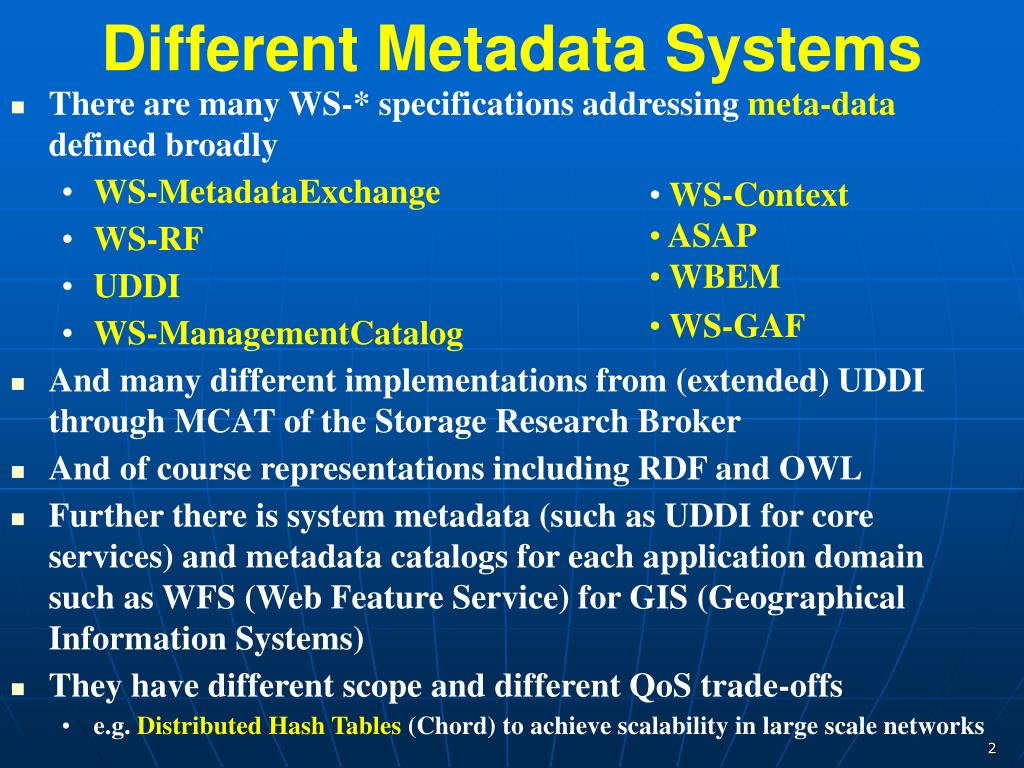 Different Metadata Systems

- There are many WS-* specifications addressing meta-data defined broadly
  - WS-MetadataExchange
  - WS-RF
  - UDDI
  - WS-ManagementCatalog

• WS-Context
• ASAP
• WBEM
• WS-GAF

- And many different implementations from (extended) UDDI through MCAT of the Storage Research Broker
- And of course representations including RDF and OWL
- Further there is system metadata (such as UDDI for core services) and metadata catalogs for each application domain such as WFS (Web Feature Service) for GIS (Geographical Information Systems)
- They have different scope and different QoS trade-offs
  - e.g. Distributed Hash Tables (Chord) to achieve scalability in large scale networks

2